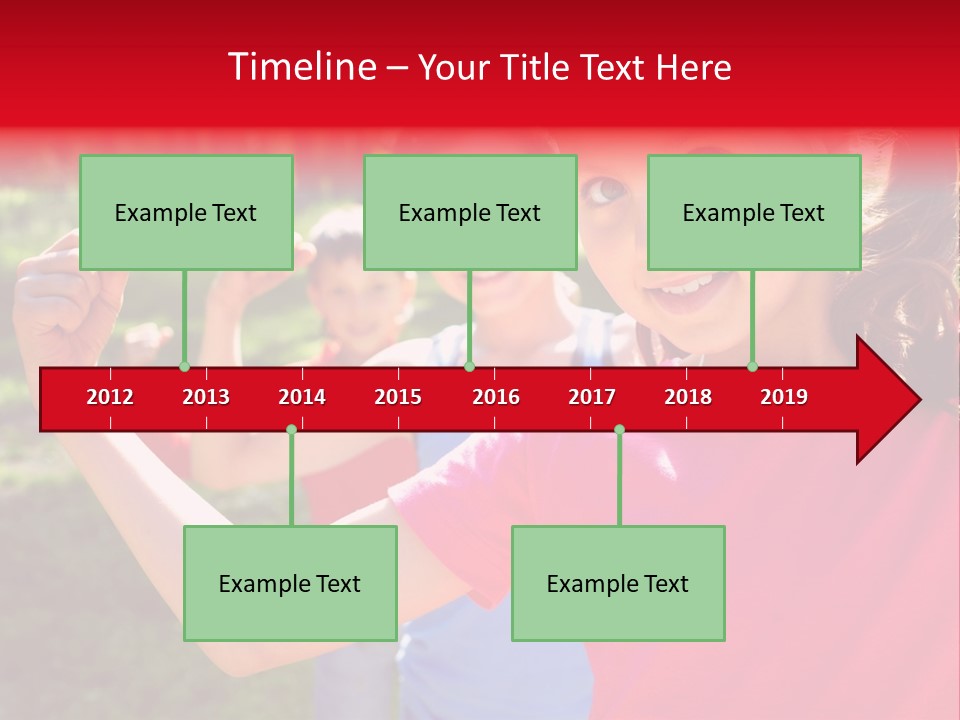 Timeline – Your Title Text Here

Example Text

Example Text

Example Text

2012 2013 2014 2015 2016 2017 2018 2019

Example Text

Example Text